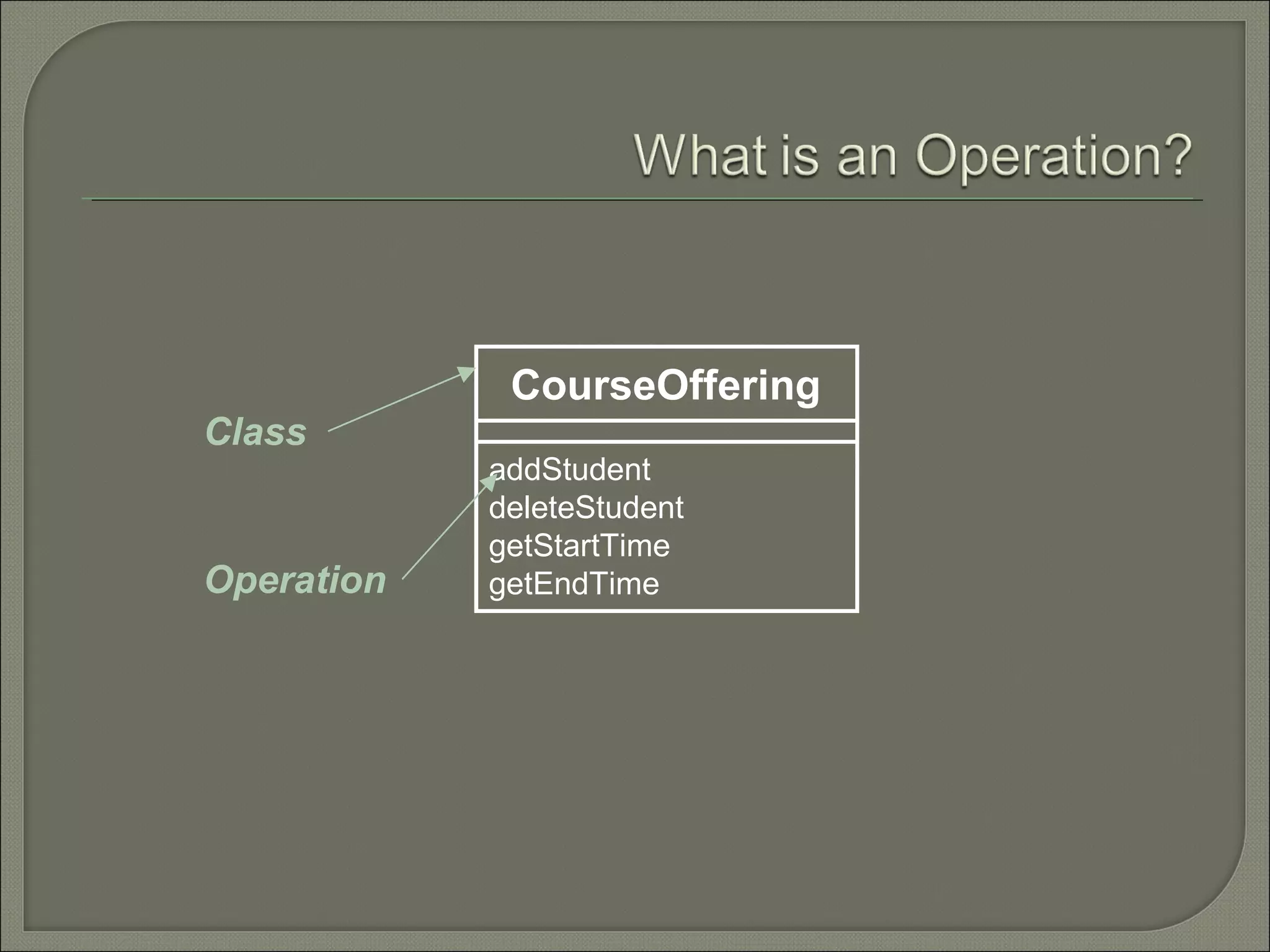 What is an Operation?

Class

Operation

CourseOffering

addStudent
deleteStudent
getStartTime
getEndTime